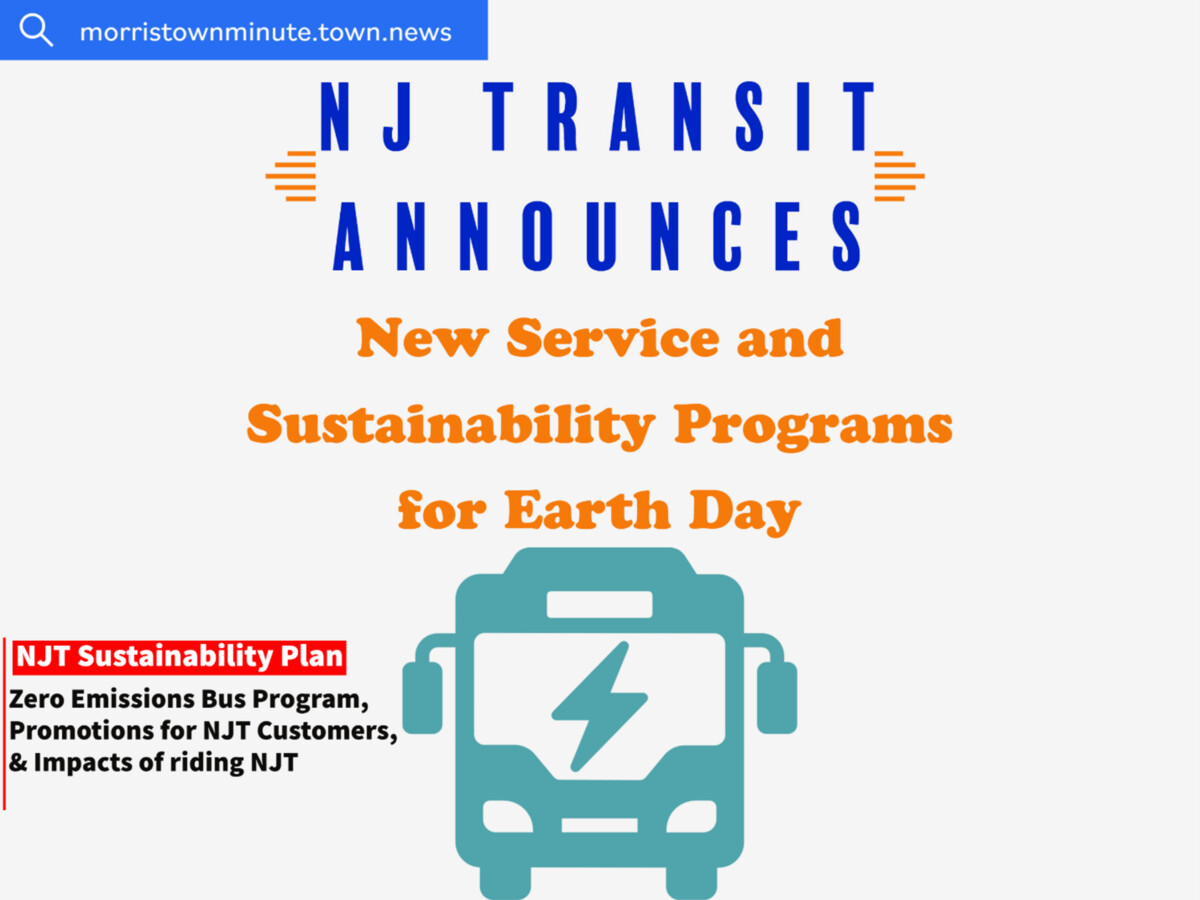 morristownminute.town.news

NJ TRANSIT ANNOUNCES

New Service and Sustainability Programs for Earth Day

NJT Sustainability Plan

Zero Emissions Bus Program, Promotions for NJT Customers, & Impacts of riding NJT